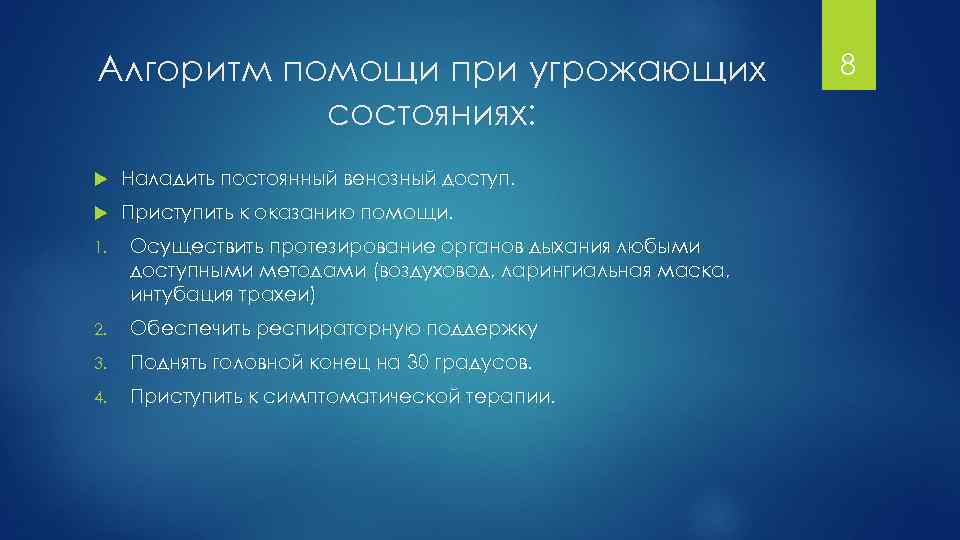 Алгоритм помощи при угрожающих состояниях:

8

Наладить постоянный венозный доступ.

Приступить к оказанию помощи.

1. Осуществить протезирование органов дыхания любыми доступными методами (воздуховод, ларингиальная маска, интубация трахеи)

2. Обеспечить респираторную поддержку

3. Поднять головной конец на 30 градусов.

4. Приступить к симптоматической терапии.